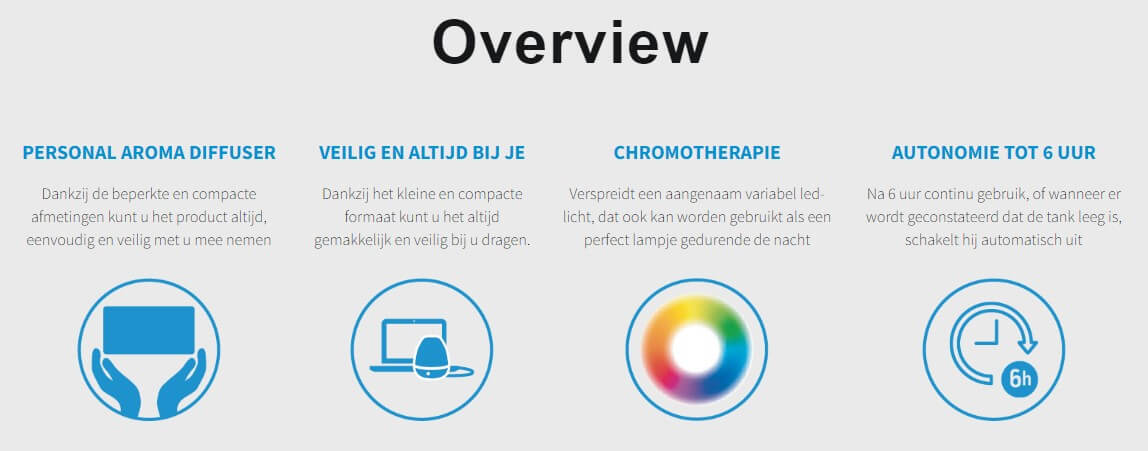 Overview

PERSONAL AROMA DIFFUSER

Dankzij de beperkte en compacte afmetingen kunt u het product altijd, eenvoudig en veilig met u mee nemen

VEILIG EN ALTIJD BIJ JE

Dankzij het kleine en compacte formaat kunt u het altijd gemakkelijk en veilig bij u dragen.

CHROMOTHERAPIE

Verspreidt een aangenaam variabel led-licht, dat ook kan worden gebruikt als een perfect lampje gedurende de nacht

AUTONOMIE TOT 6 UUR

Na 6 uur continu gebruik, of wanneer er wordt geconstateerd dat de tank leeg is, schakelt hij automatisch uit

6h